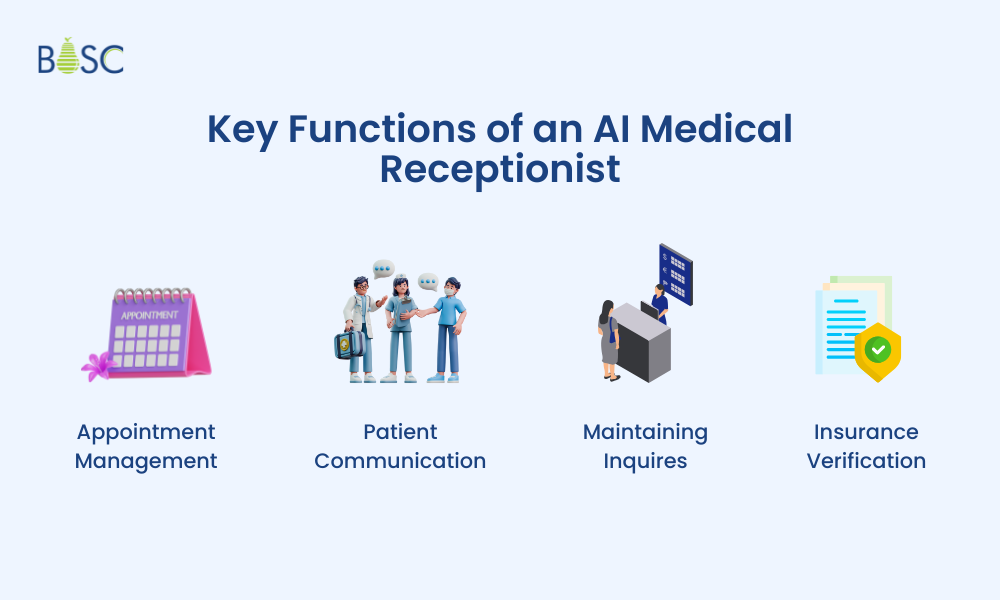 BOSC

Key Functions of an AI Medical Receptionist

APPOINTMENT

Appointment Management

Patient Communication

Maintaining Inquires

Insurance Verification